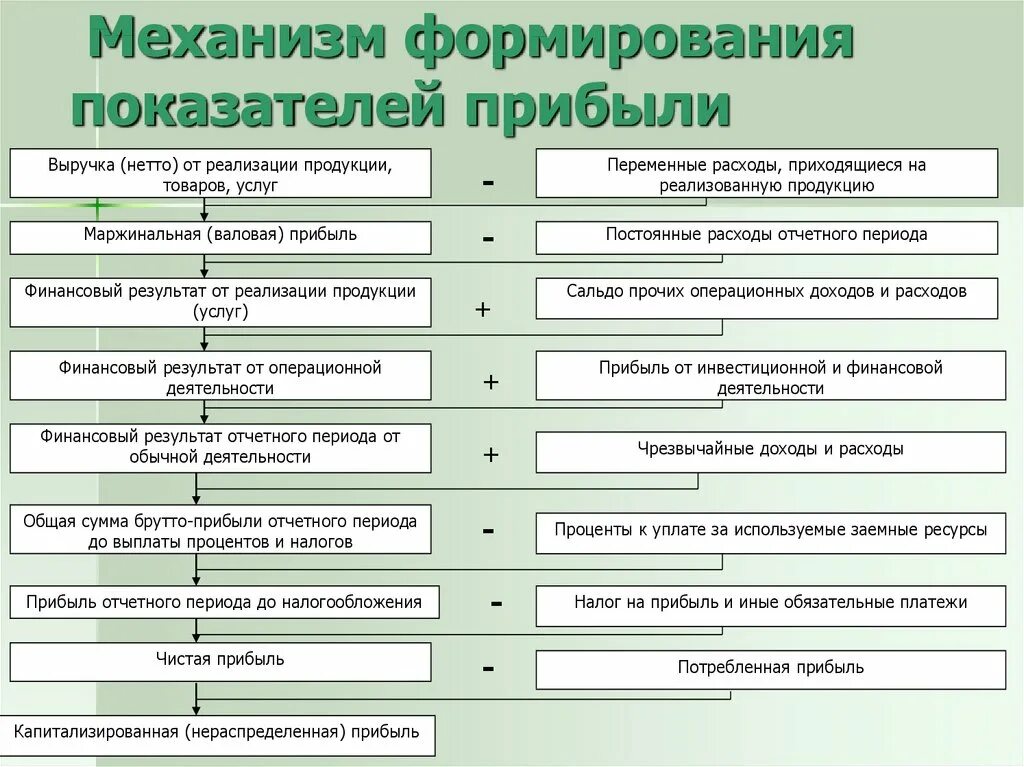 Механизм формирования показателей прибыли

Выручка (нетто) от реализации продукции, товаров, услуг

-

Переменные расходы, приходящиеся на реализованную продукцию

Маржинальная (валовая) прибыль

-

Постоянные расходы отчетного периода

Финансовый результат от реализации продукции (услуг)

+

Сальдо прочих операционных доходов и расходов

Финансовый результат от операционной деятельности

+

Прибыль от инвестиционной и финансовой деятельности

Финансовый результат отчетного периода от обычной деятельности

+

Чрезвычайные доходы и расходы

Общая сумма брутто-прибыли отчетного периода до выплаты процентов и налогов

-

Проценты к уплате за используемые заемные ресурсы

Прибыль отчетного периода до налогообложения

-

Налог на прибыль и иные обязательные платежи

Чистая прибыль

-

Потребленная прибыль

Капитализированная (нераспределенная) прибыль